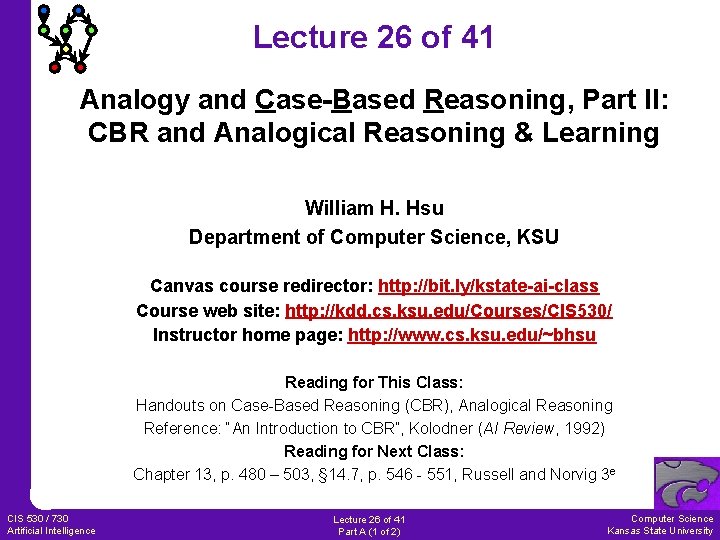 Lecture 26 of 41

Analogy and Case-Based Reasoning, Part II: CBR and Analogical Reasoning & Learning

William H. Hsu
Department of Computer Science, KSU

Canvas course redirector: http://bit.ly/kstate-ai-class
Course web site: http://kdd.cs.ksu.edu/Courses/CIS530/
Instructor home page: http://www.cs.ksu.edu/~bhsu

Reading for This Class:
Handouts on Case-Based Reasoning (CBR), Analogical Reasoning
Reference: "An Introduction to CBR", Kolodner (AI Review, 1992)
Reading for Next Class:
Chapter 13, p. 480 – 503, §14.7, p. 546 - 551, Russell and Norvig 3$^e$

CIS 530 / 730
Artificial Intelligence

Lecture 26 of 41
Part A (1 of 2)

Computer Science
Kansas State University